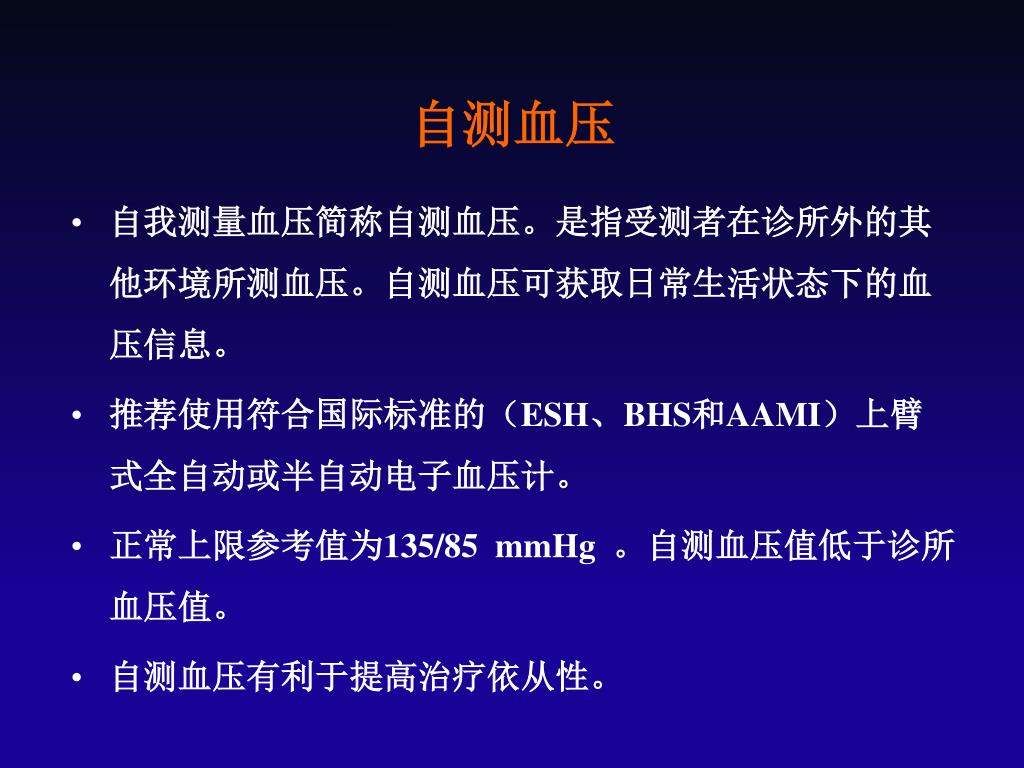 自测血压

• 自我测量血压简称自测血压。是指受测者在诊所外的其他环境所测血压。自测血压可获取日常生活状态下的血压信息。

• 推荐使用符合国际标准的（ESH、BHS和AAMI）上臂式全自动或半自动电子血压计。

• 正常上限参考值为135/85 mmHg 。自测血压值低于诊所血压值。

• 自测血压有利于提高治疗依从性。